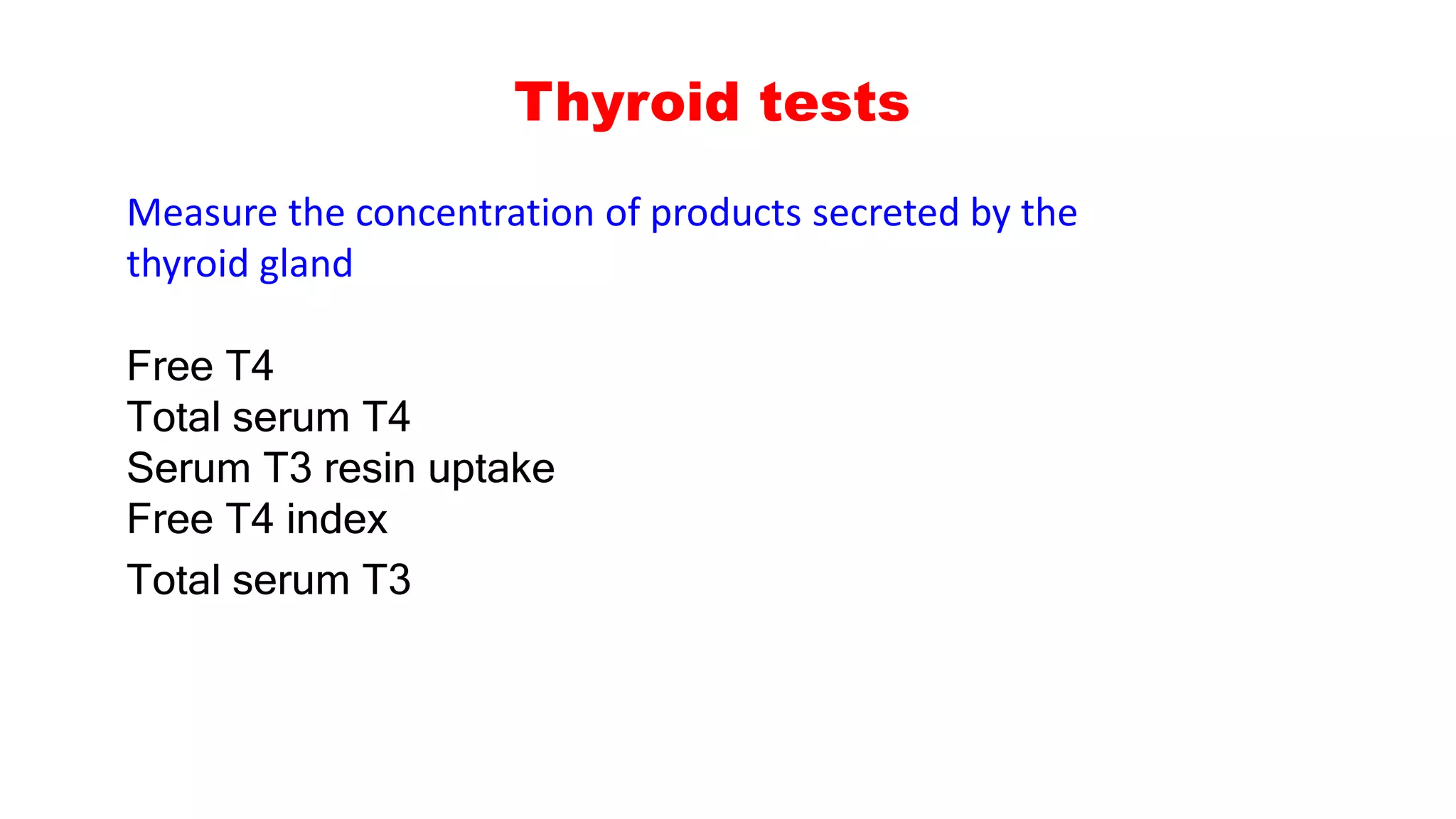 Thyroid tests

Measure the concentration of products secreted by the thyroid gland

Free T4
Total serum T4
Serum T3 resin uptake
Free T4 index
Total serum T3